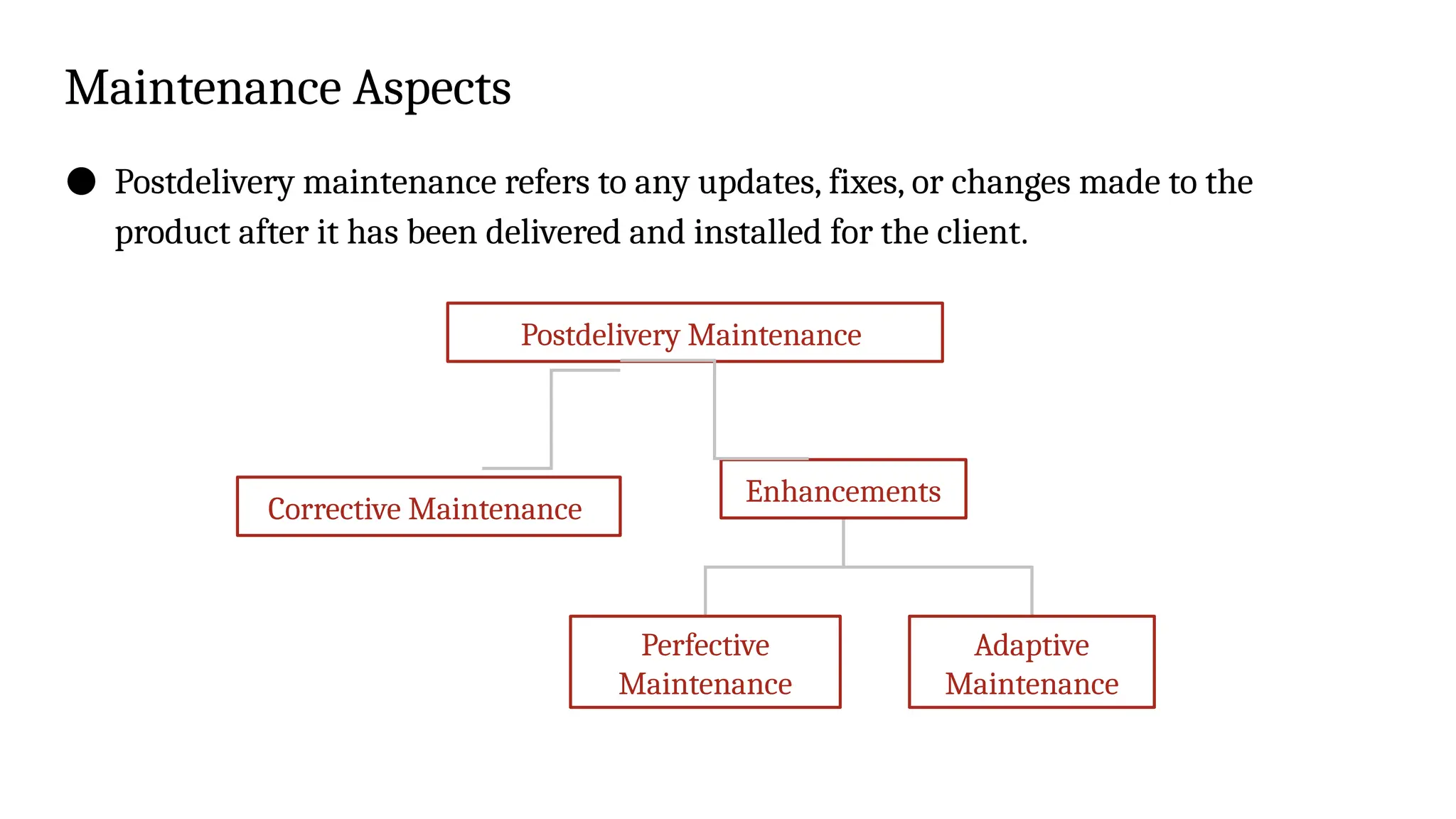 Maintenance Aspects

● Postdelivery maintenance refers to any updates, fixes, or changes made to the product after it has been delivered and installed for the client.

Postdelivery Maintenance

Corrective Maintenance

Enhancements

Perfective Maintenance

Adaptive Maintenance